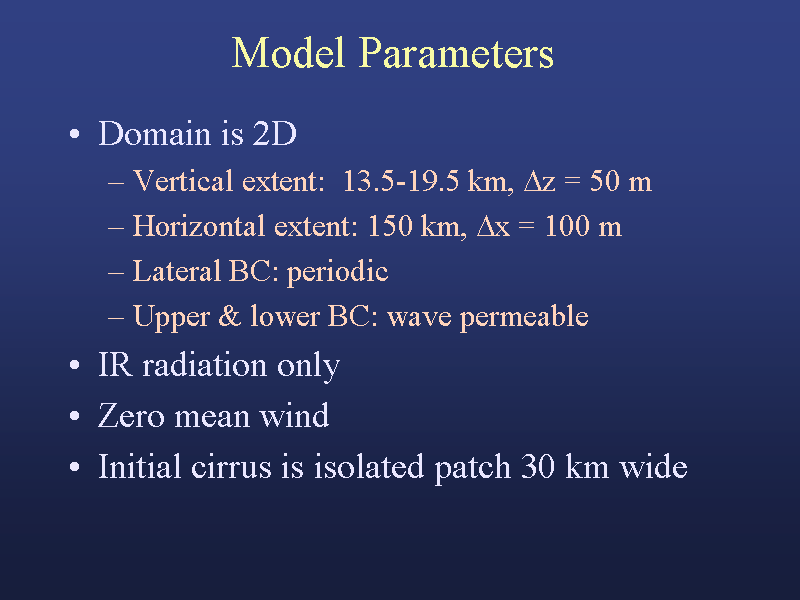 Model Parameters

• Domain is 2D
– Vertical extent: 13.5-19.5 km, $\Delta z = 50$ m
– Horizontal extent: 150 km, $\Delta x = 100$ m
– Lateral BC: periodic
– Upper & lower BC: wave permeable
• IR radiation only
• Zero mean wind
• Initial cirrus is isolated patch 30 km wide